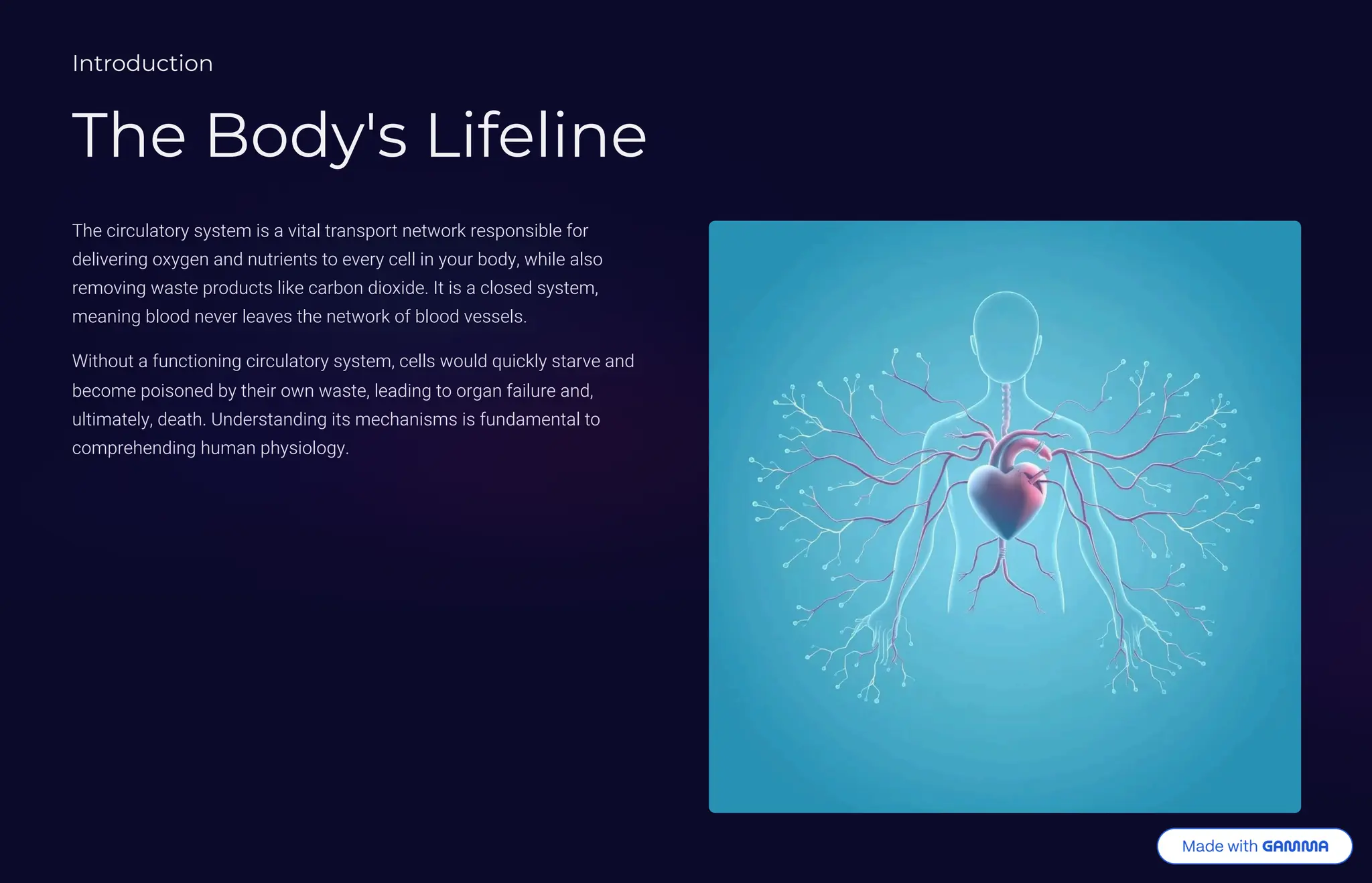 Introduction

The Body's Lifeline

The circulatory system is a vital transport network responsible for delivering oxygen and nutrients to every cell in your body, while also removing waste products like carbon dioxide. It is a closed system, meaning blood never leaves the network of blood vessels.

Without a functioning circulatory system, cells would quickly starve and become poisoned by their own waste, leading to organ failure and, ultimately, death. Understanding its mechanisms is fundamental to comprehending human physiology.

Made with GAMMA